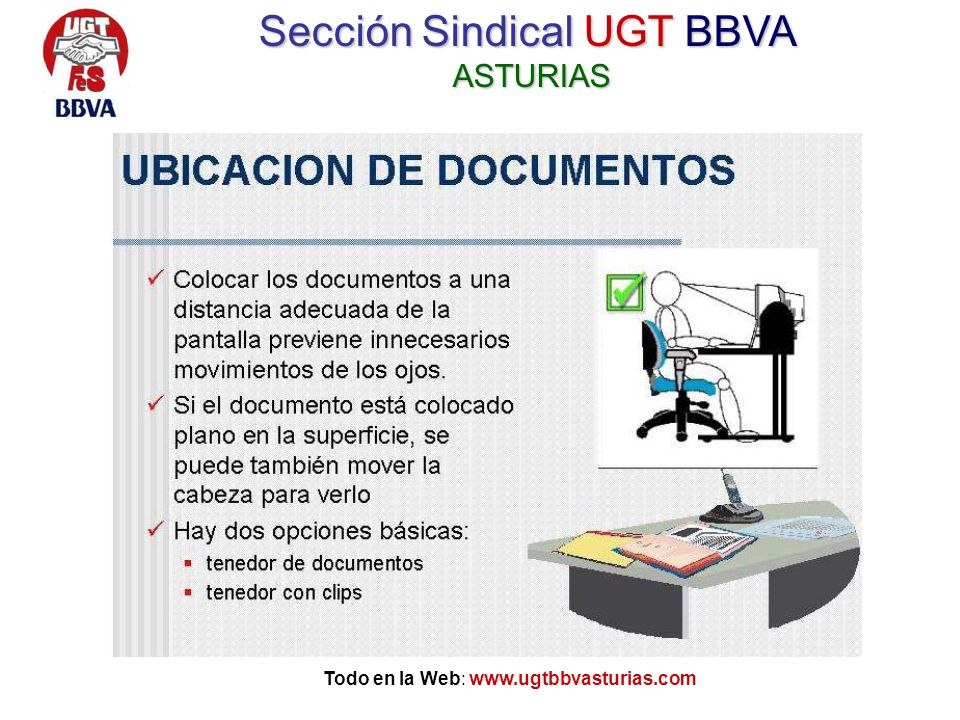 UGT
FeS
BBVA

Sección Sindical UGT BBVA
ASTURIAS

UBICACION DE DOCUMENTOS

✓ Colocar los documentos a una distancia adecuada de la pantalla previene innecesarios movimientos de los ojos.
✓ Si el documento está colocado plano en la superficie, se puede también mover la cabeza para verlo
✓ Hay dos opciones básicas:
▪ tenedor de documentos
▪ tenedor con clips

Todo en la Web: www.ugtbbvasturias.com